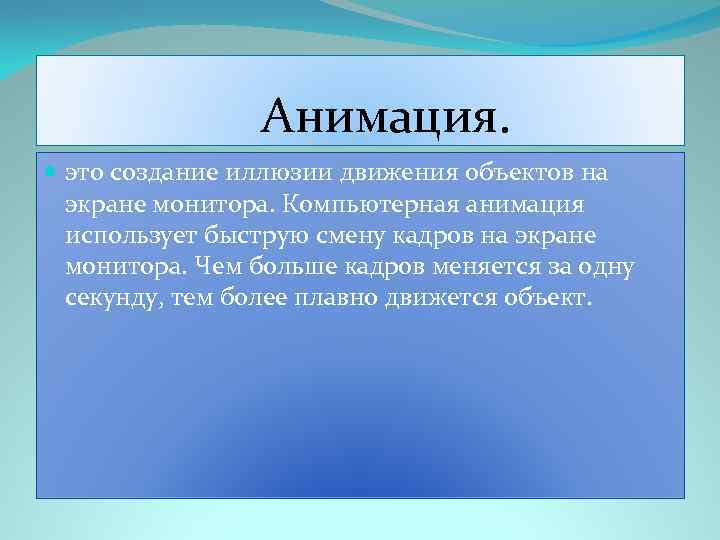 Анимация.

это создание иллюзии движения объектов на экране монитора. Компьютерная анимация использует быструю смену кадров на экране монитора. Чем больше кадров меняется за одну секунду, тем более плавно движется объект.